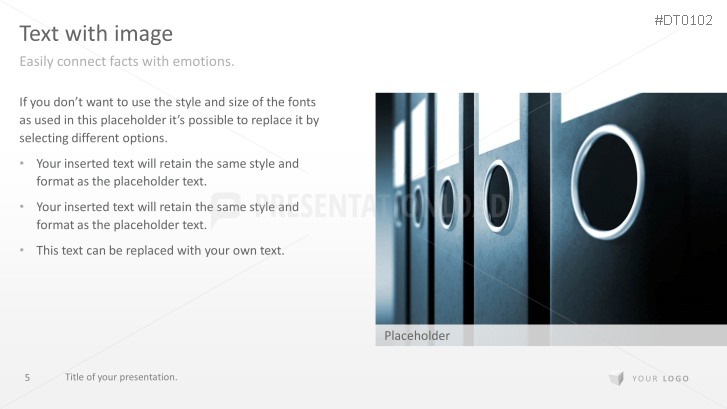 #DT0102

Text with image

Easily connect facts with emotions.

If you don't want to use the style and size of the fonts as used in this placeholder it's possible to replace it by selecting different options.

• Your inserted text will retain the same style and format as the placeholder text.

• Your inserted text will retain the same style and format as the placeholder text.

• This text can be replaced with your own text.

PRESENTATIONLOAD

Placeholder

5 Title of your presentation.

YOUR LOGO